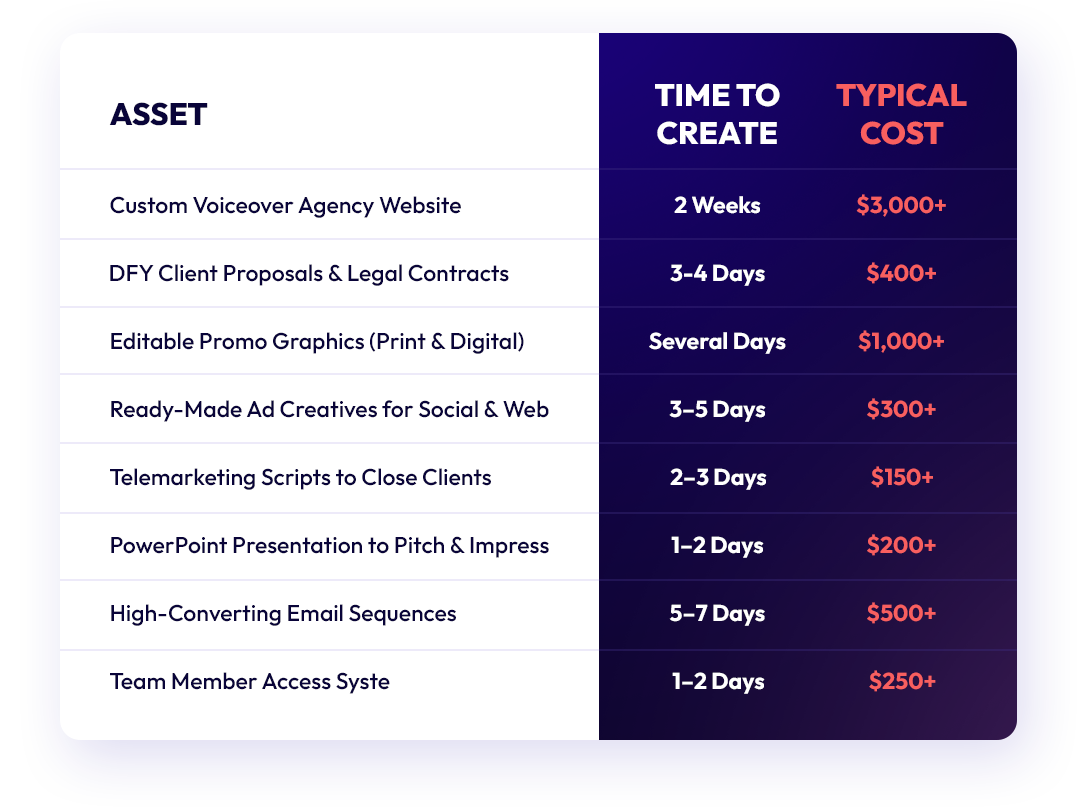 | ASSET | TIME TO CREATE | TYPICAL COST |
|---|---|---|
| Custom Voiceover Agency Website | 2 Weeks | \$3,000+ |
| DFY Client Proposals & Legal Contracts | 3-4 Days | \$400+ |
| Editable Promo Graphics (Print & Digital) | Several Days | \$1,000+ |
| Ready-Made Ad Creatives for Social & Web | 3–5 Days | \$300+ |
| Telemarketing Scripts to Close Clients | 2–3 Days | \$150+ |
| PowerPoint Presentation to Pitch & Impress | 1–2 Days | \$200+ |
| High-Converting Email Sequences | 5–7 Days | \$500+ |
| Team Member Access Syste | 1–2 Days | \$250+ |